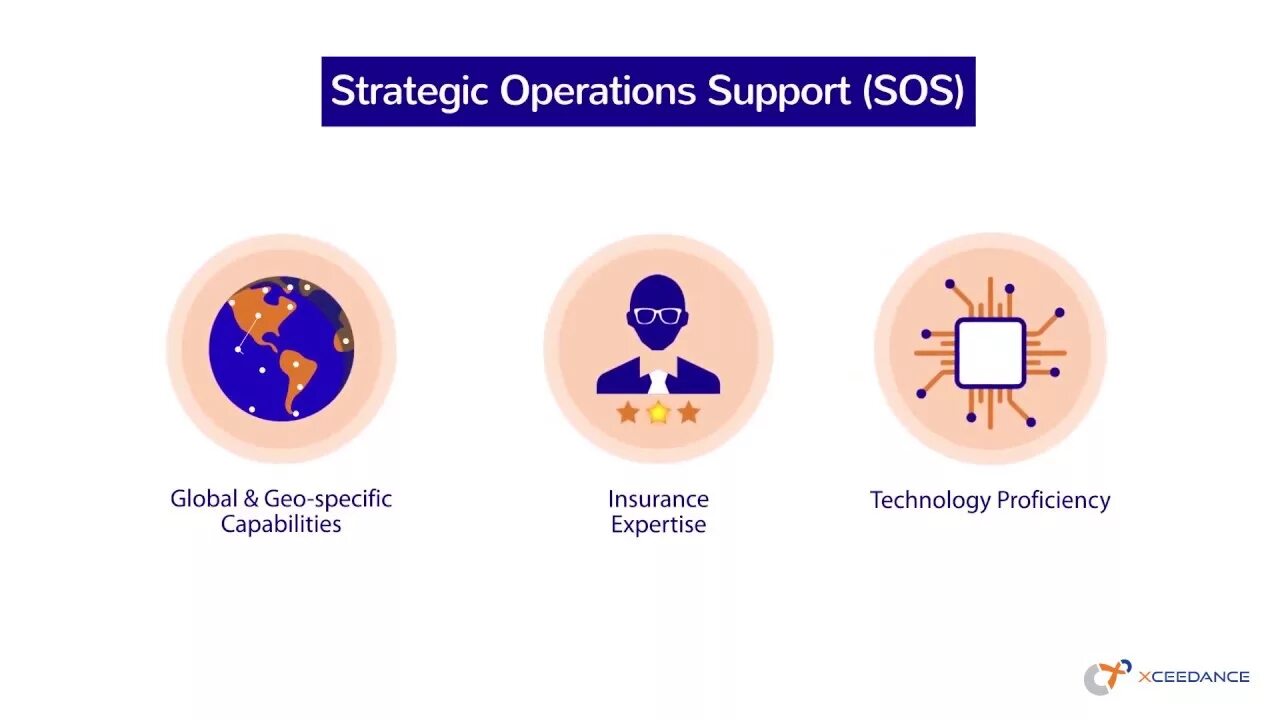 Strategic Operations Support (SOS)

Global & Geo-specific Capabilities

Insurance Expertise

Technology Proficiency

XCEEDANCE